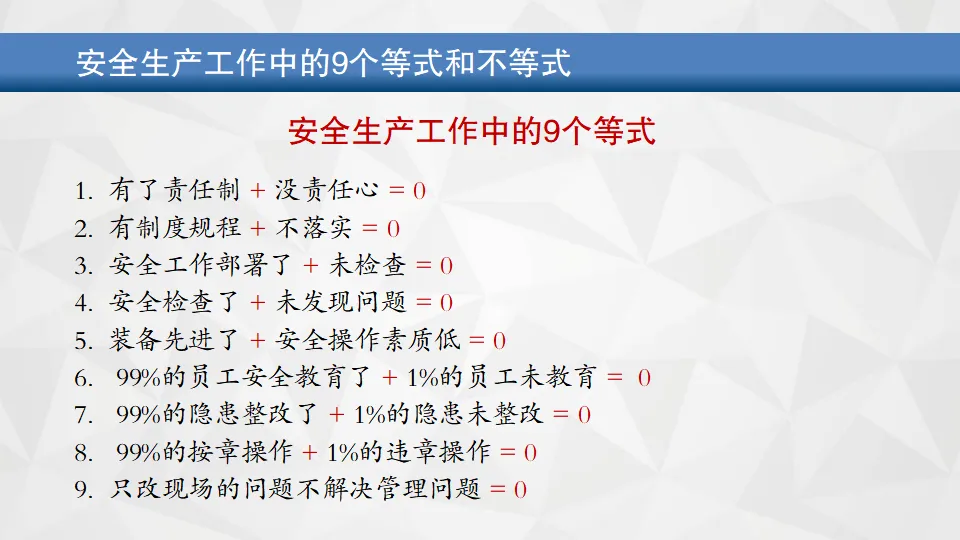 安全生产工作中的9个等式和不等式

安全生产工作中的9个等式

1. 有了责任制 + 没责任心 = 0
2. 有制度规程 + 不落实 = 0
3. 安全工作部署了 + 未检查 = 0
4. 安全检查了 + 未发现问题 = 0
5. 装备先进了 + 安全操作素质低 = 0
6. 99%的员工安全教育了 + 1%的员工未教育 = 0
7. 99%的隐患整改了 + 1%的隐患未整改 = 0
8. 99%的按章操作 + 1%的违章操作 = 0
9. 只改现场的问题不解决管理问题 = 0